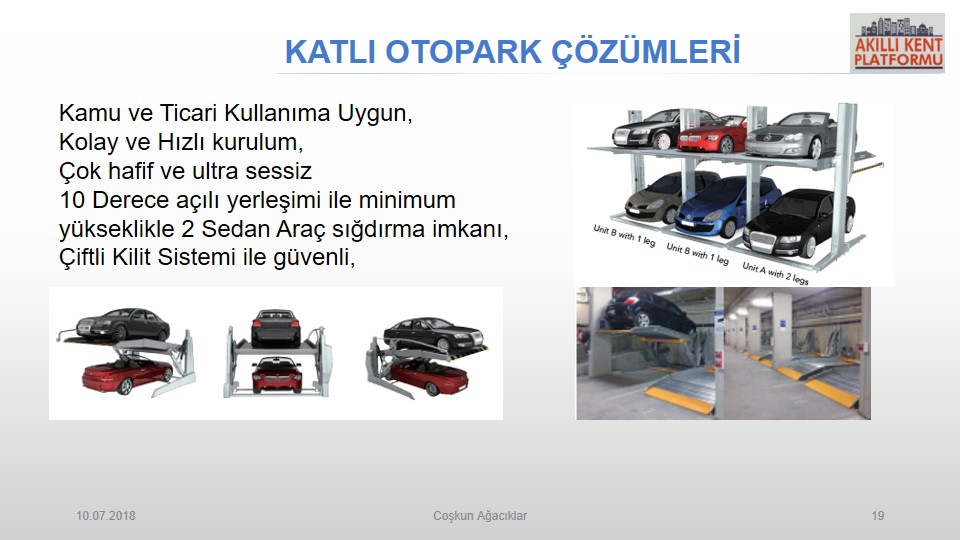 KATLI OTOPARK ÇÖZÜMLERİ

AKILLI KENT PLATFORMU

Kamu ve Ticari Kullanıma Uygun,
Kolay ve Hızlı kurulum,
Çok hafif ve ultra sessiz
10 Derece açılı yerleşimi ile minimum yükseklikle 2 Sedan Araç sığdırma imkanı,
Çiftli Kilit Sistemi ile güvenli,

Unit B with 1 leg
Unit B with 1 leg
Unit A with 2 legs

10.07.2018
Coşkun Ağacıklar
19